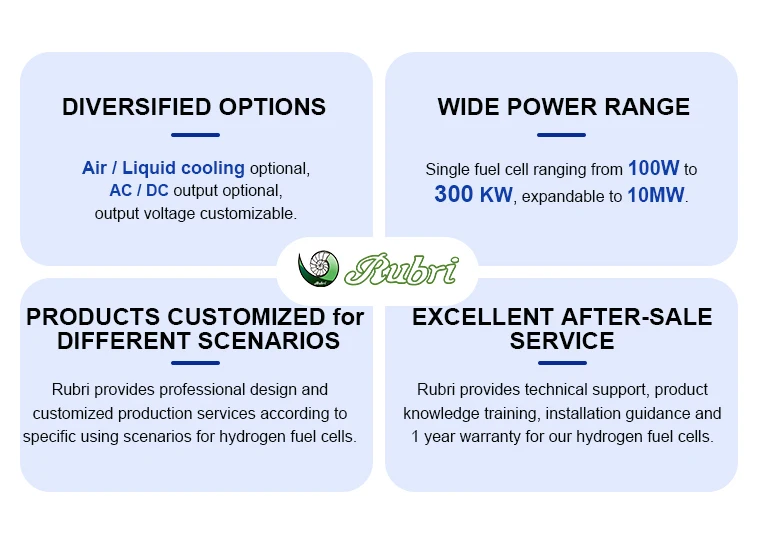 DIVERSIFIED OPTIONS

Air / Liquid cooling optional, AC / DC output optional, output voltage customizable.

WIDE POWER RANGE

Single fuel cell ranging from 100W to 300 KW, expandable to 10MW.

Rubri

PRODUCTS CUSTOMIZED for DIFFERENT SCENARIOS

Rubri provides professional design and customized production services according to specific using scenarios for hydrogen fuel cells.

EXCELLENT AFTER-SALE SERVICE

Rubri provides technical support, product knowledge training, installation guidance and 1 year warranty for our hydrogen fuel cells.